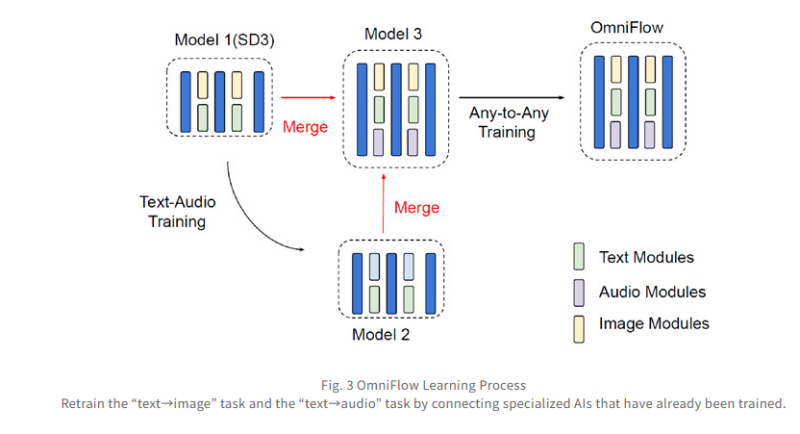 Model 1(SD3)

Model 3

OmniFlow

Merge

Any-to-Any Training

Text-Audio Training

Merge

Model 2

Text Modules

Audio Modules

Image Modules

Fig. 3 OmniFlow Learning Process
Retrain the “text→image” task and the “text→audio” task by connecting specialized AIs that have already been trained.